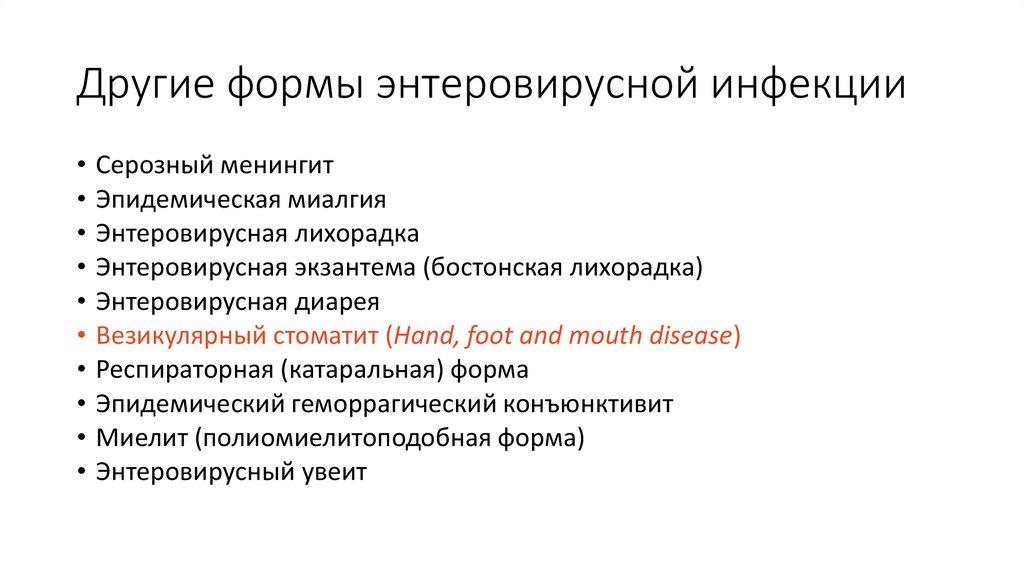 Другие формы энтеровирусной инфекции

• Серозный менингит
• Эпидемическая миалгия
• Энтеровирусная лихорадка
• Энтеровирусная экзантема (бостонская лихорадка)
• Энтеровирусная диарея
• Везикулярный стоматит (Hand, foot and mouth disease)
• Респираторная (катаральная) форма
• Эпидемический геморрагический конъюнктивит
• Миелит (полиомиелитоподобная форма)
• Энтеровирусный увеит